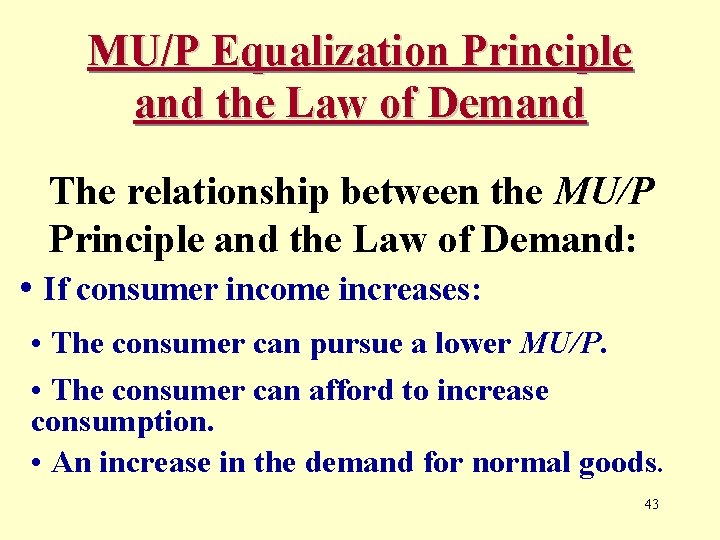 MU/P Equalization Principle and the Law of Demand

The relationship between the MU/P Principle and the Law of Demand:

• If consumer income increases:

• The consumer can pursue a lower MU/P.

• The consumer can afford to increase consumption.

• An increase in the demand for normal goods.

43